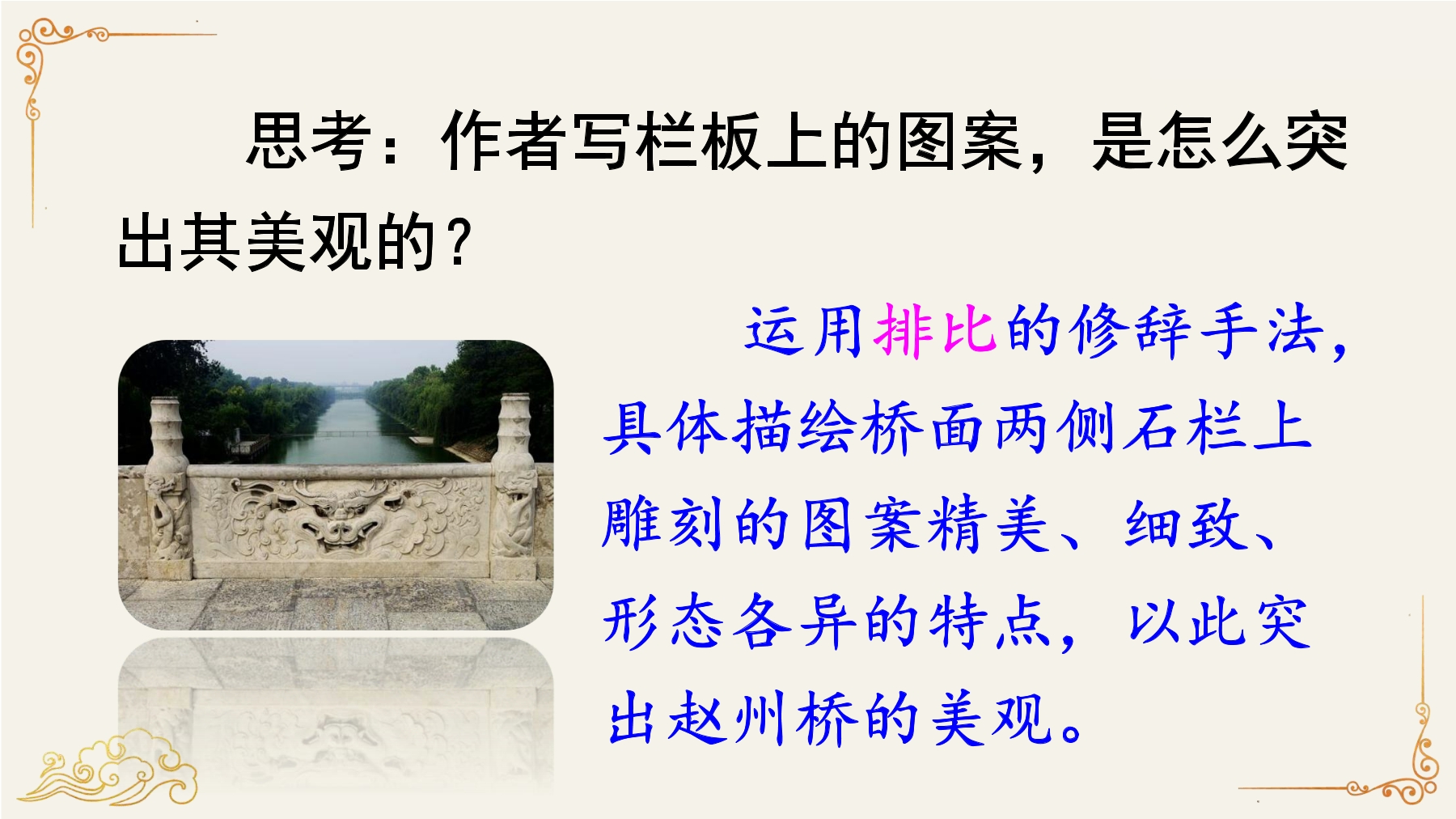 思考：作者写栏板上的图案，是怎么突出其美观的？

运用排比的修辞手法，具体描绘桥面两侧石栏上雕刻的图案精美、细致、形态各异的特点，以此突出赵州桥的美观。